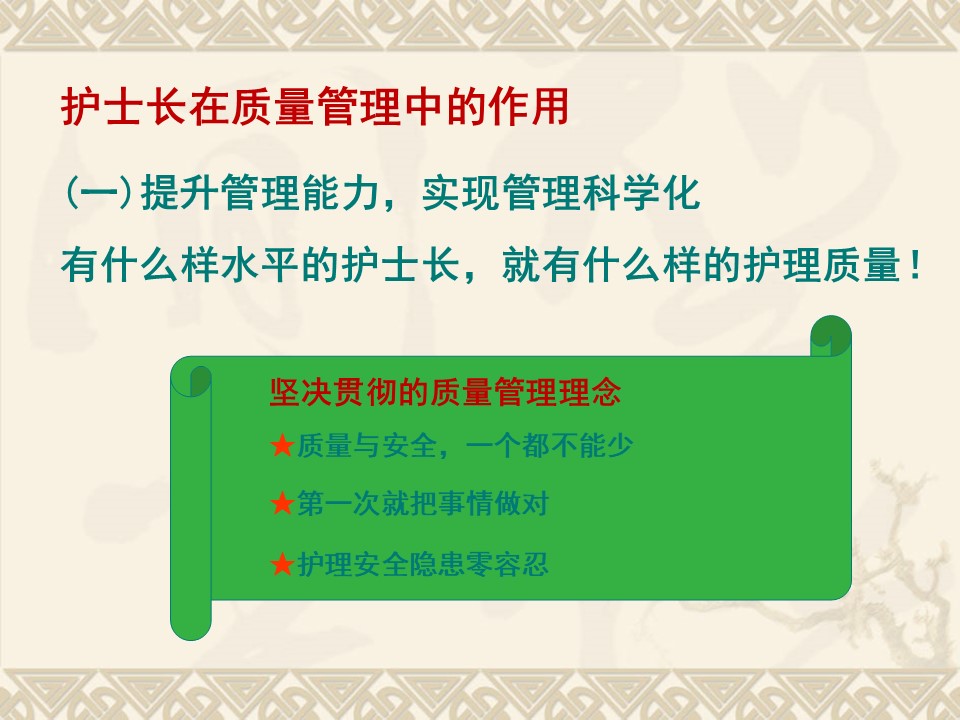 护士长在质量管理中的作用

(一)提升管理能力，实现管理科学化

有什么样水平的护士长，就有什么样的护理质量！

坚决贯彻的质量管理理念

★质量与安全，一个都不能少

★第一次就把事情做对

★护理安全隐患零容忍